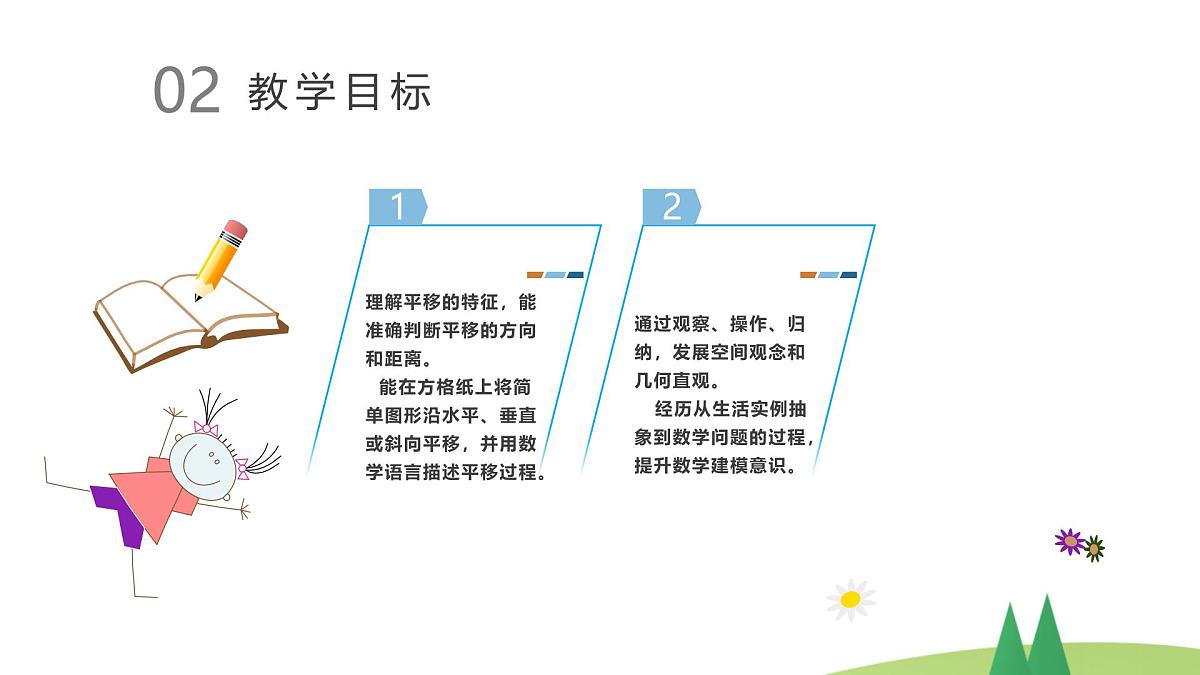 02 教学目标

1

理解平移的特征，能准确判断平移的方向和距离。

能在方格纸上将简单图形沿水平、垂直或斜向平移，并用数学语言描述平移过程。

2

通过观察、操作、归纳，发展空间观念和几何直观。

经历从生活实例抽象到数学问题的过程，提升数学建模意识。